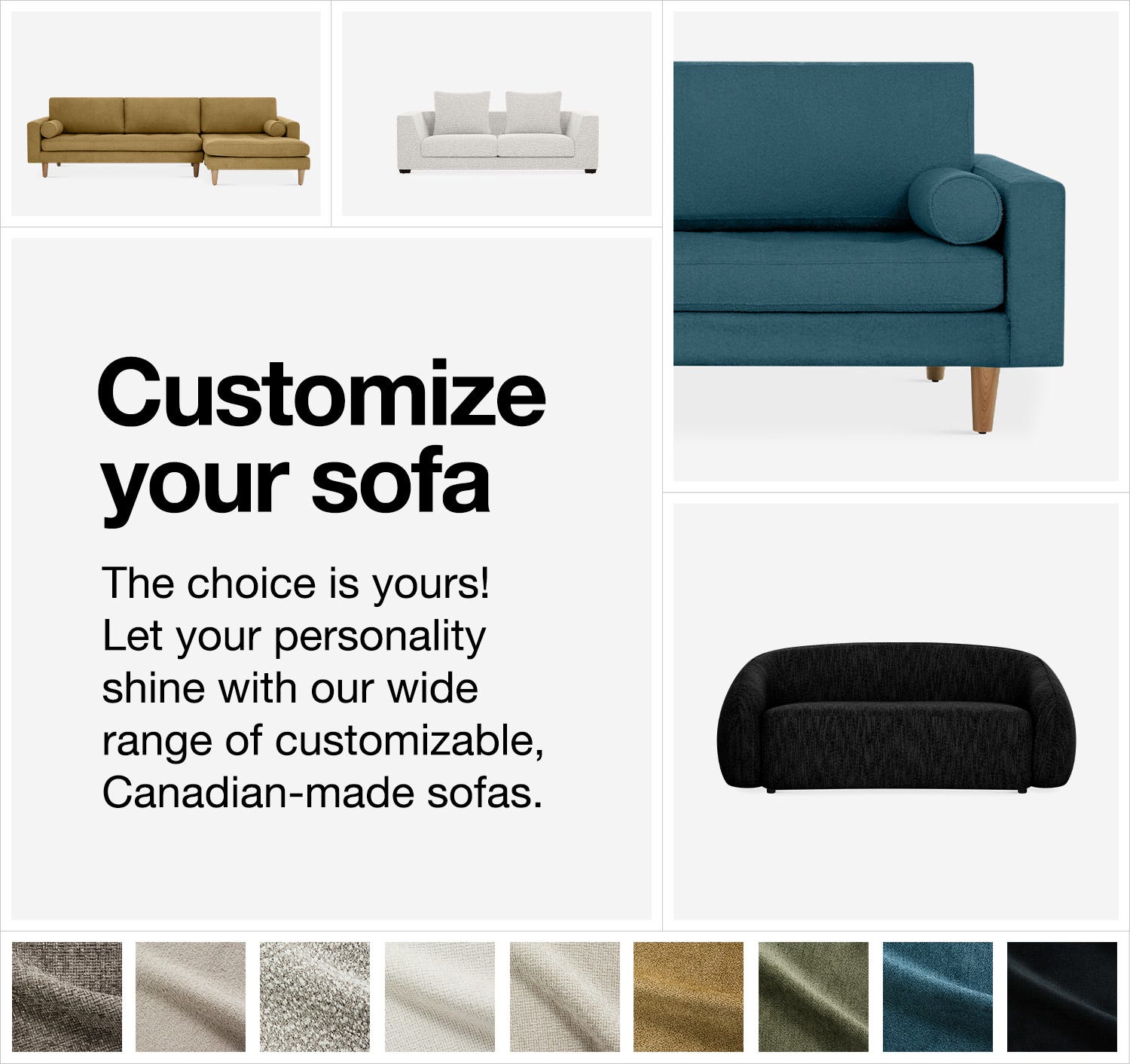 Customize your sofa

The choice is yours! Let your personality shine with our wide range of customizable, Canadian-made sofas.